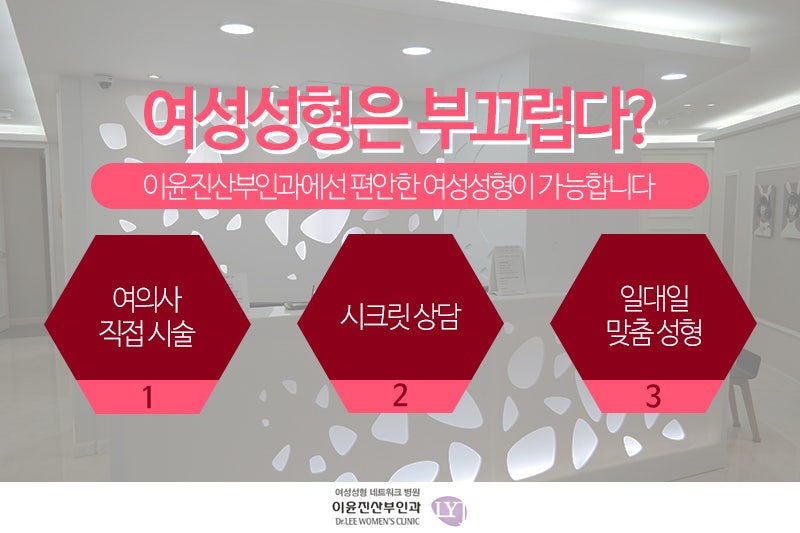 여성성형은 부끄럽다?

이윤진산부인과에선 편안한 여성성형이 가능합니다

여의사
직접 시술

1

시크릿 상담

2

일대일
맞춤 성형

3

여성성형 네트워크 병원
이윤진산부인과
Dr.LEE WOMEN'S CLINIC
LY